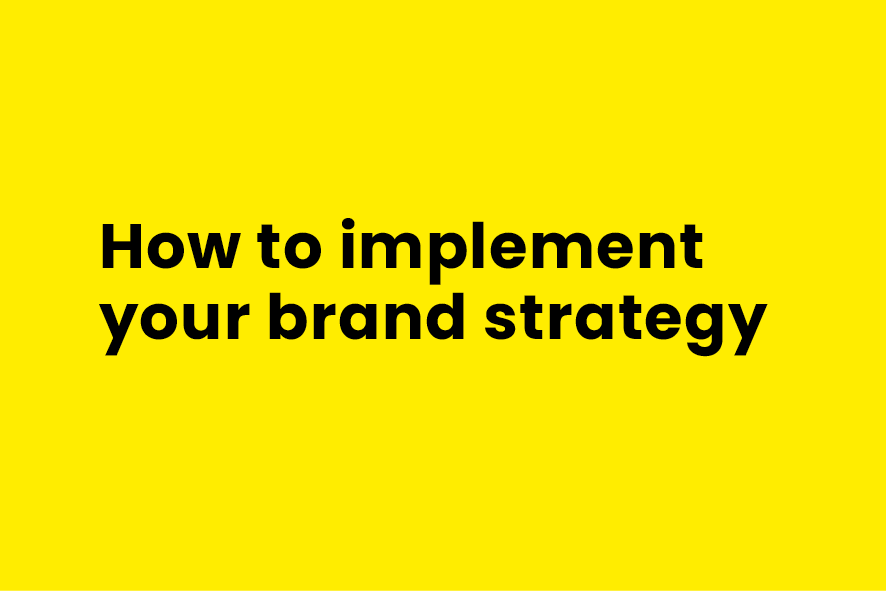 How to implement your brand strategy